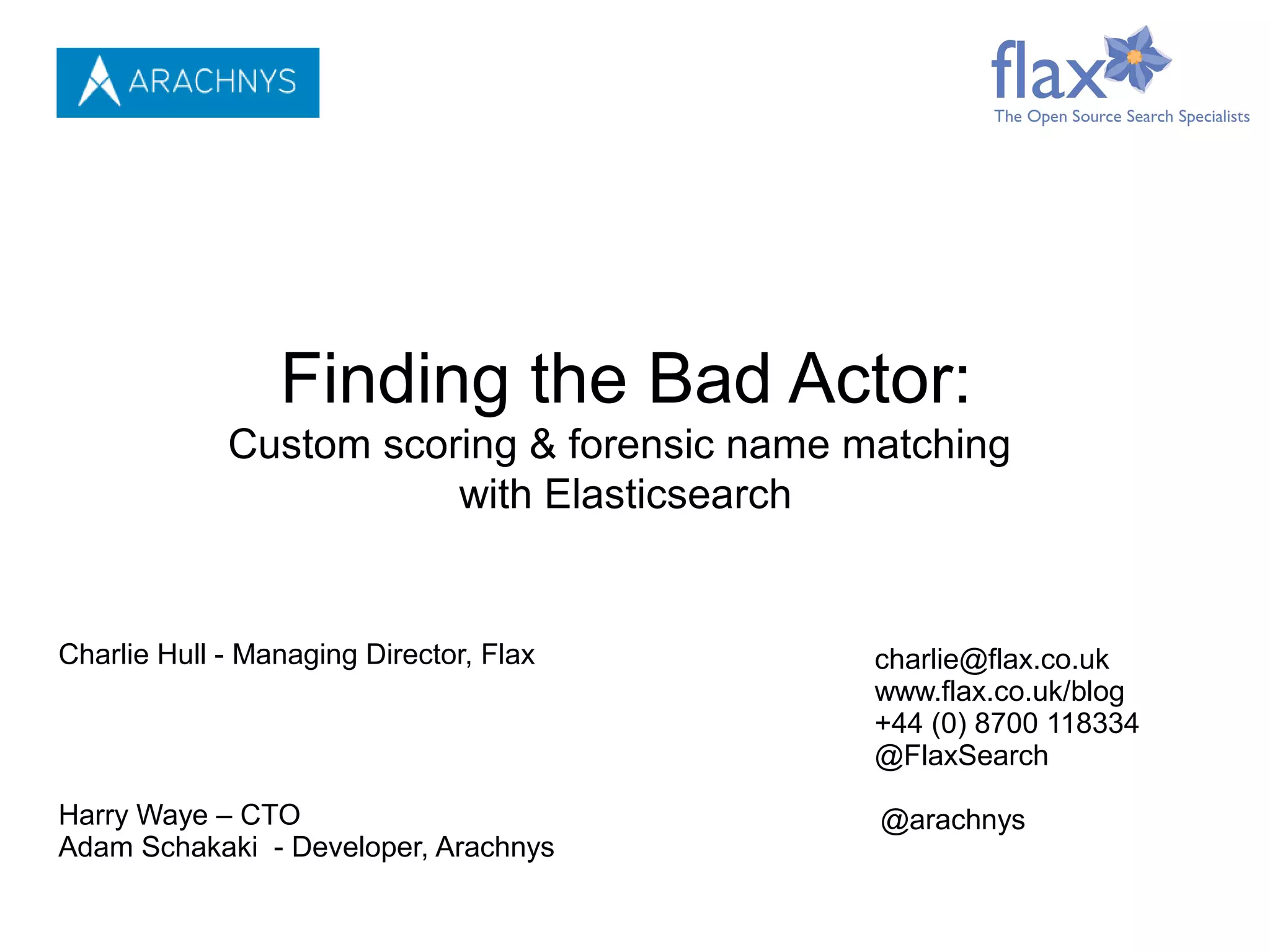 ARACHNYS

flax
The Open Source Search Specialists

Finding the Bad Actor:
Custom scoring & forensic name matching with Elasticsearch

Charlie Hull - Managing Director, Flax

charlie@flax.co.uk
www.flax.co.uk/blog
+44 (0) 8700 118334
@FlaxSearch

Harry Waye – CTO
Adam Schakaki - Developer, Arachnys

@arachnys